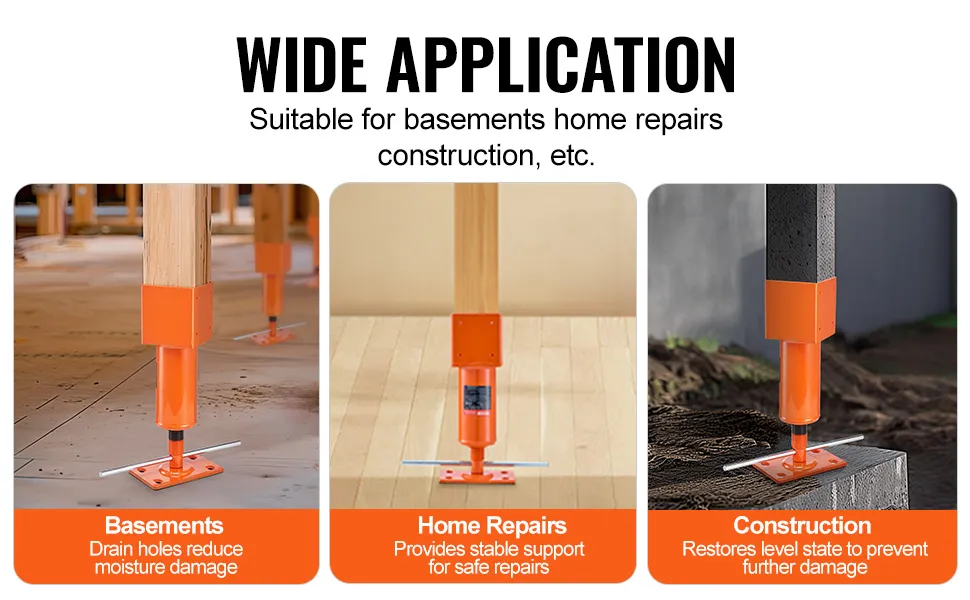 WIDE APPLICATION

Suitable for basements home repairs construction, etc.

Basements
Drain holes reduce moisture damage

Home Repairs
Provides stable support for safe repairs

Construction
Restores level state to prevent further damage